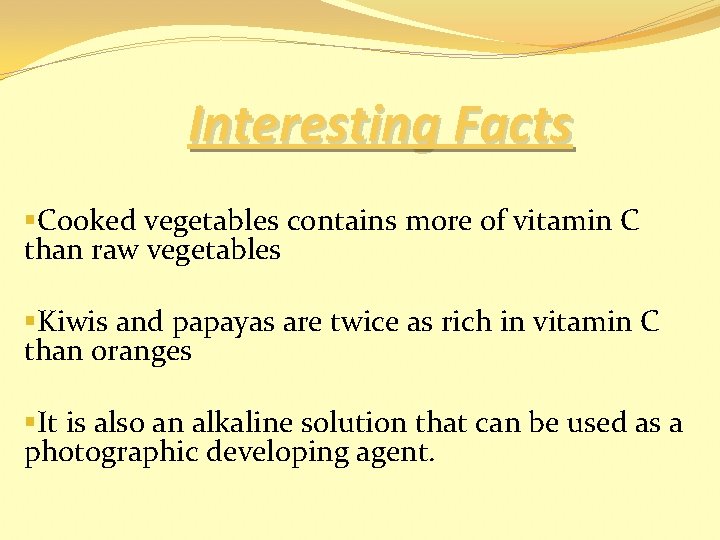 Interesting Facts

▪Cooked vegetables contains more of vitamin C than raw vegetables

▪Kiwis and papayas are twice as rich in vitamin C than oranges

▪It is also an alkaline solution that can be used as a photographic developing agent.